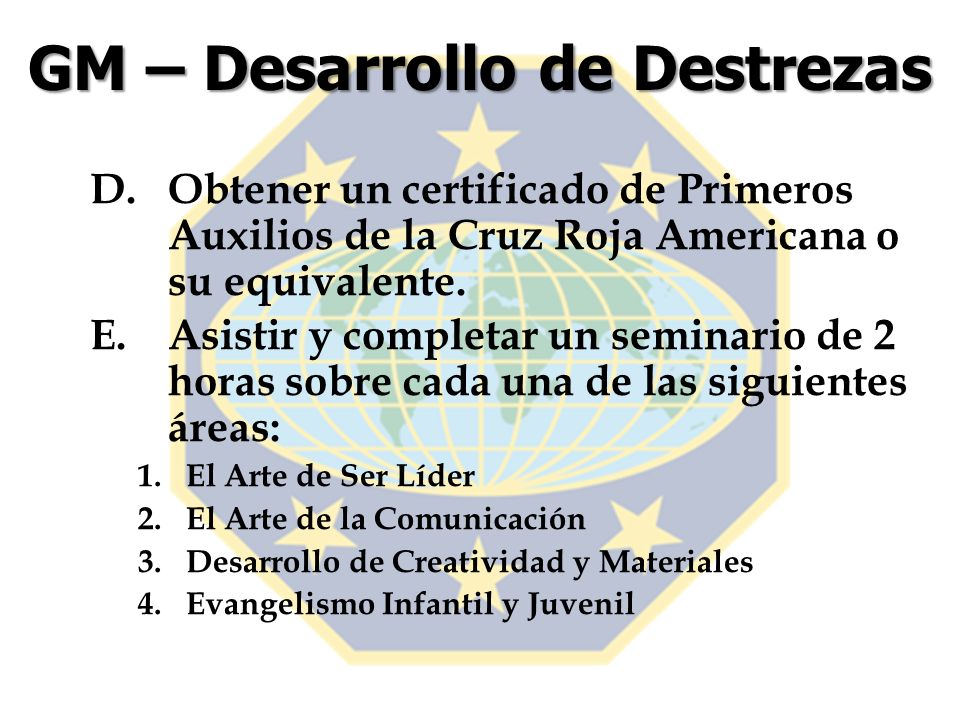 GM – Desarrollo de Destrezas

D. Obtener un certificado de Primeros Auxilios de la Cruz Roja Americana o su equivalente.

E. Asistir y completar un seminario de 2 horas sobre cada una de las siguientes áreas:

1. El Arte de Ser Líder
2. El Arte de la Comunicación
3. Desarrollo de Creatividad y Materiales
4. Evangelismo Infantil y Juvenil